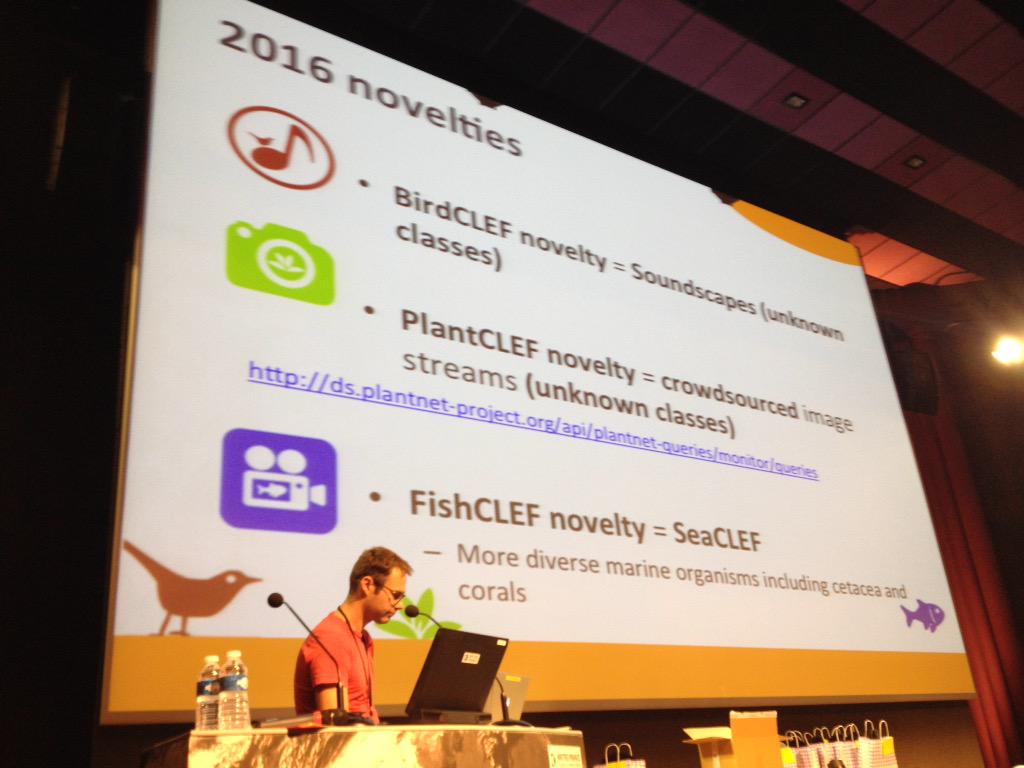 2016 novelties

• BirdCLEF novelty = Soundscapes (unknown classes)

• PlantCLEF novelty = crowdsourced image streams (unknown classes)
http://ds.plantnet-project.org/api/plantnet-queries/monitor/queries

• FishCLEF novelty = SeaCLEF
– More diverse marine organisms including cetacea and corals